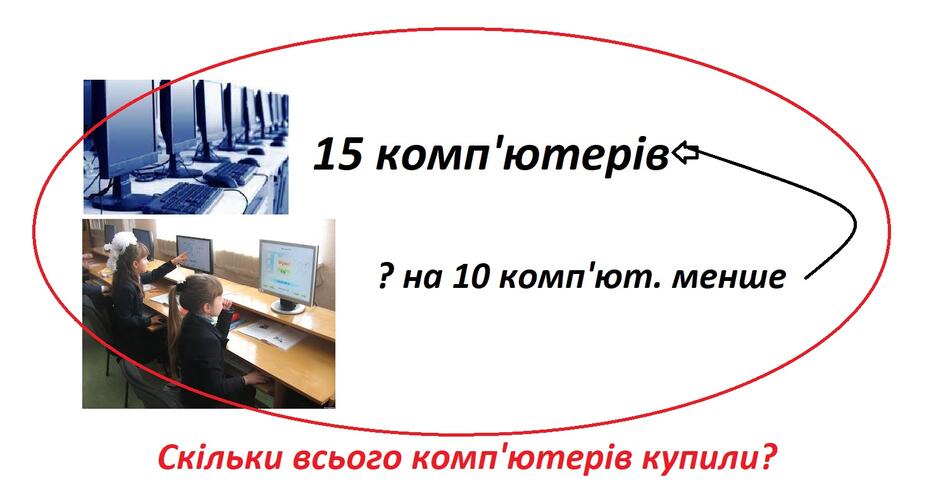 15 комп'ютерів

? на 10 комп'ют. менше

Скільки всього комп'ютерів купили?